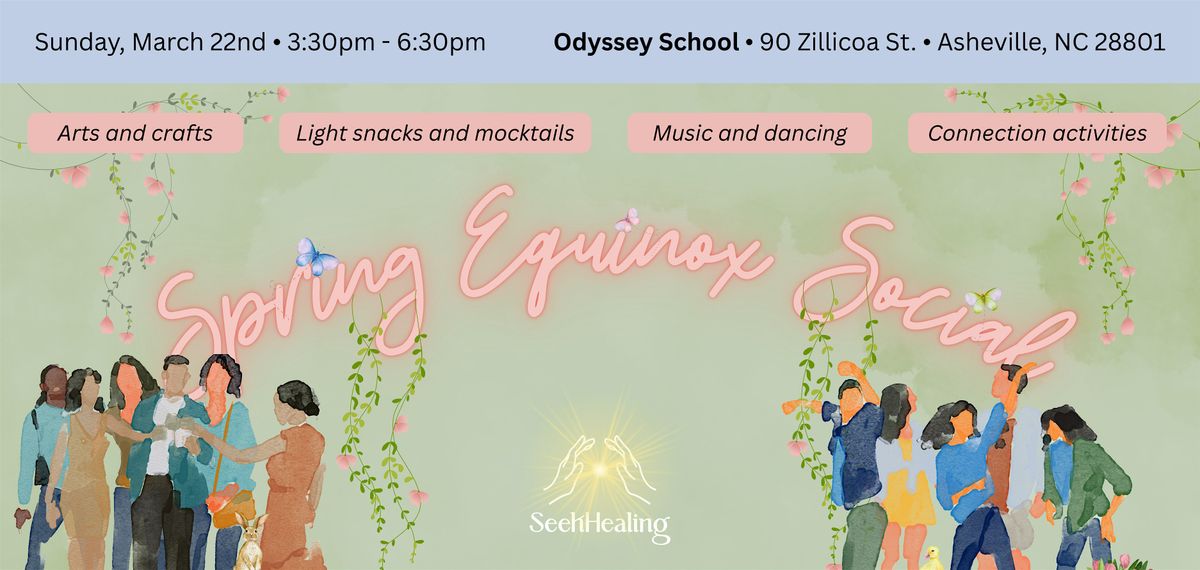 Sunday, March 22nd • 3:30pm - 6:30pm

Odyssey School • 90 Zillicoa St. • Asheville, NC 28801

Arts and crafts

Light snacks and mocktails

Music and dancing

Connection activities

Spring Equinox Social

SeehHealing